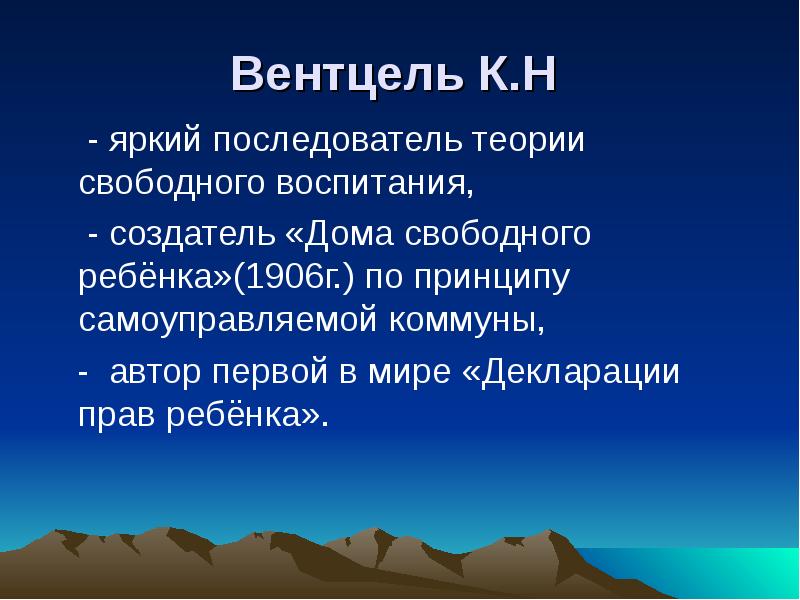 Вентцель К.Н

- яркий последователь теории свободного воспитания,

- создатель «Дома свободного ребёнка»(1906г.) по принципу самоуправляемой коммуны,

- автор первой в мире «Декларации прав ребёнка».